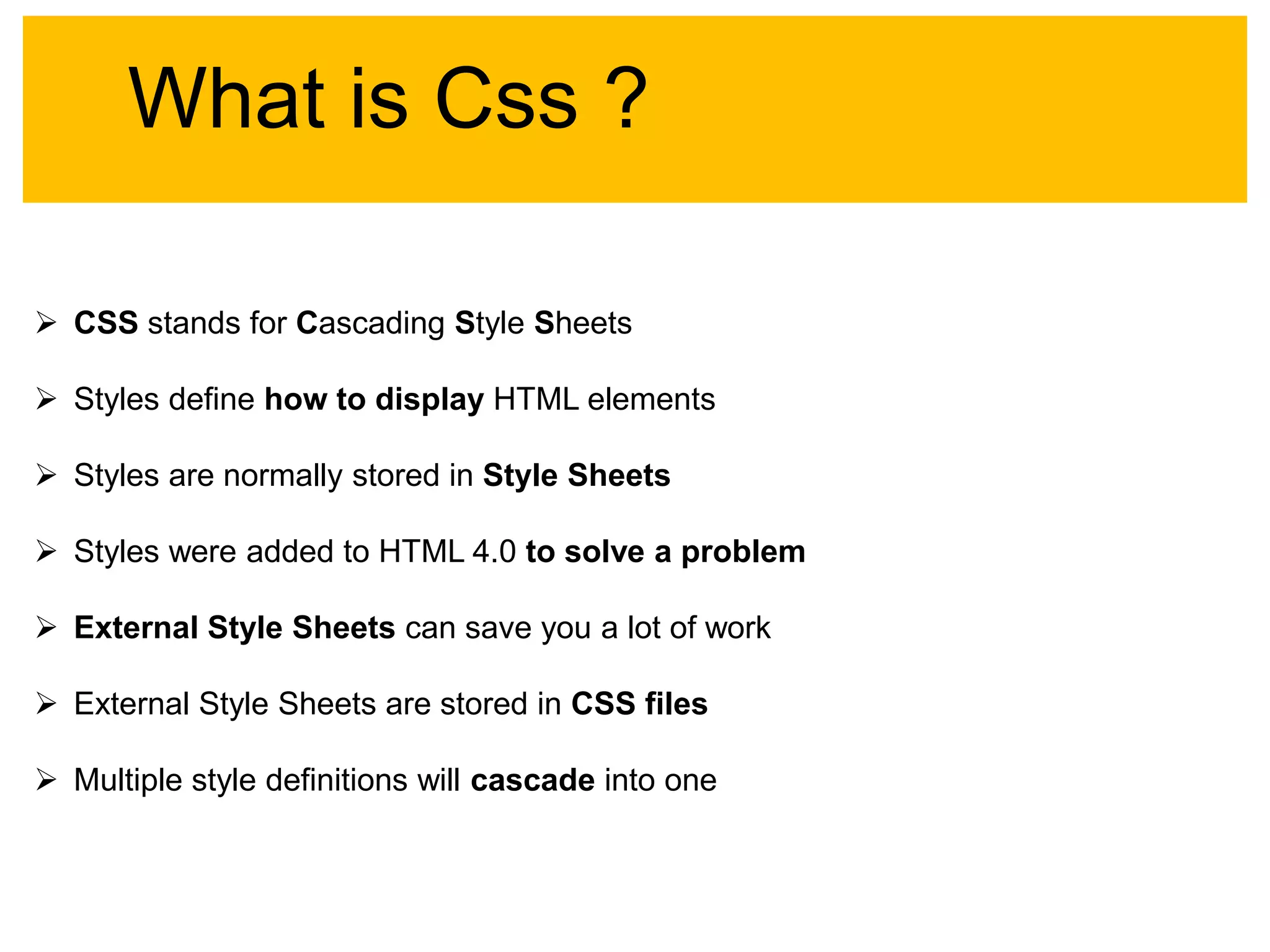 What is Css ?

➢ CSS stands for Cascading Style Sheets

➢ Styles define how to display HTML elements

➢ Styles are normally stored in Style Sheets

➢ Styles were added to HTML 4.0 to solve a problem

➢ External Style Sheets can save you a lot of work

➢ External Style Sheets are stored in CSS files

➢ Multiple style definitions will cascade into one